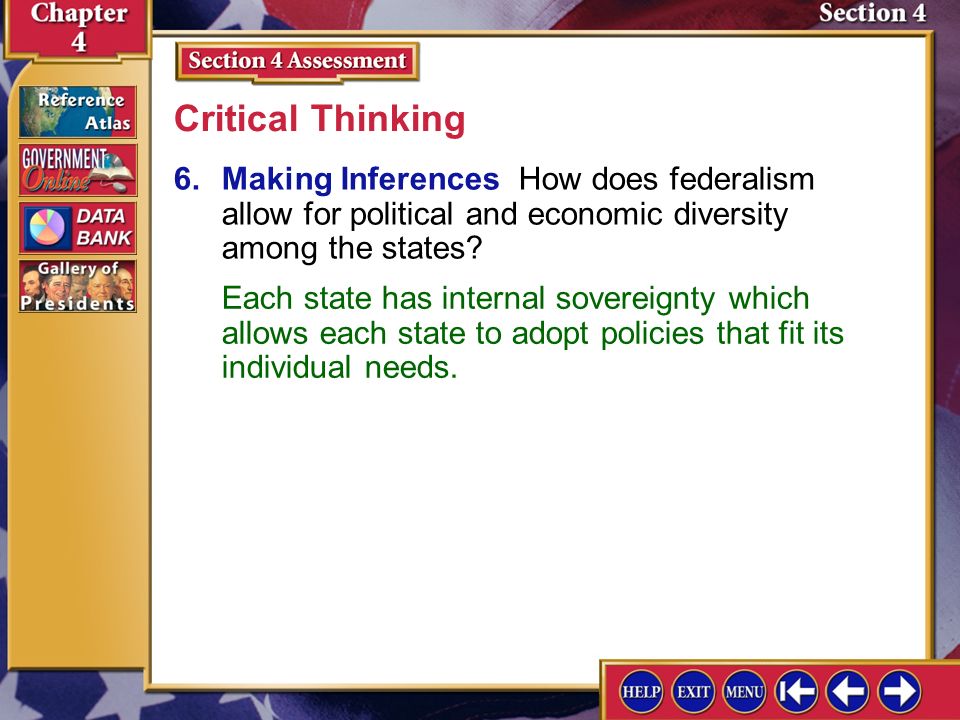 Chapter 4

Section 4

Reference Atlas

GOVERNMENT Online

DATA BANK

Gallery of Presidents

Section 4 Assessment

Critical Thinking

6. Making Inferences How does federalism allow for political and economic diversity among the states?

Each state has internal sovereignty which allows each state to adopt policies that fit its individual needs.

HELP EXIT MENU